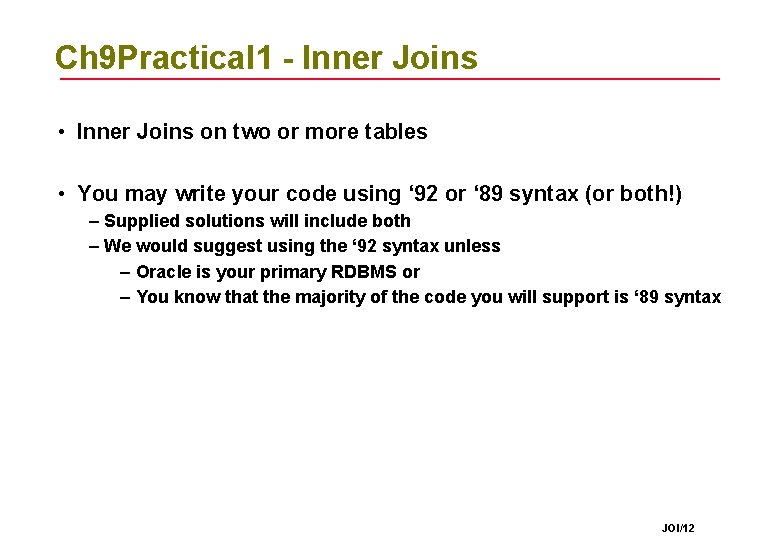 Ch9Practical1 - Inner Joins

• Inner Joins on two or more tables

• You may write your code using ‘92 or ‘89 syntax (or both!)
– Supplied solutions will include both
– We would suggest using the ‘92 syntax unless
– Oracle is your primary RDBMS or
– You know that the majority of the code you will support is ‘89 syntax

JOI/12